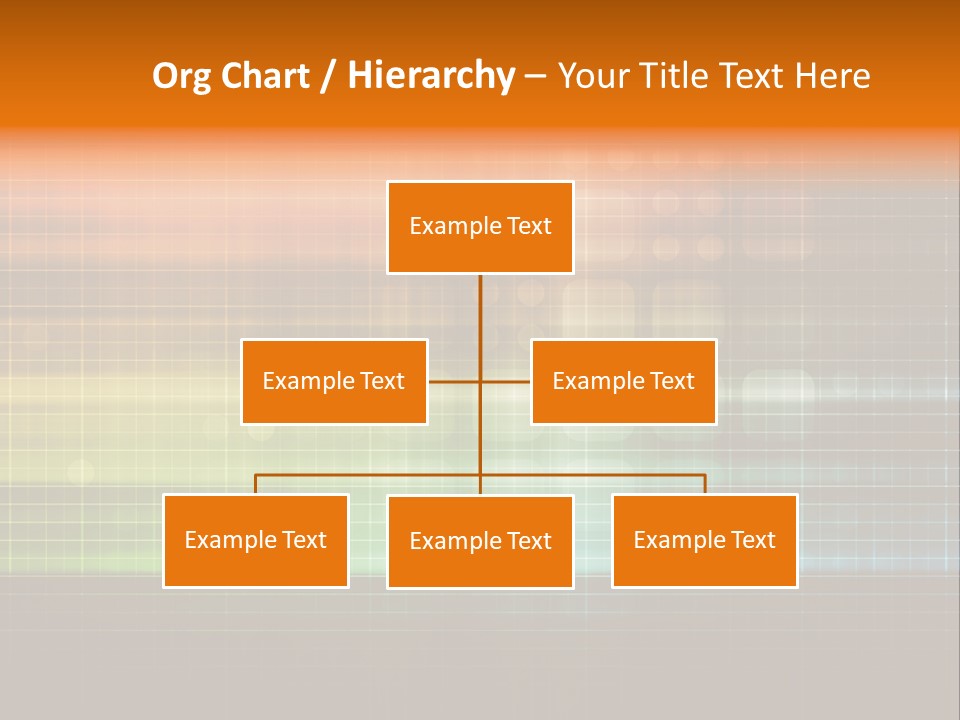 Org Chart / Hierarchy – Your Title Text Here

Example Text

Example Text

Example Text

Example Text

Example Text

Example Text